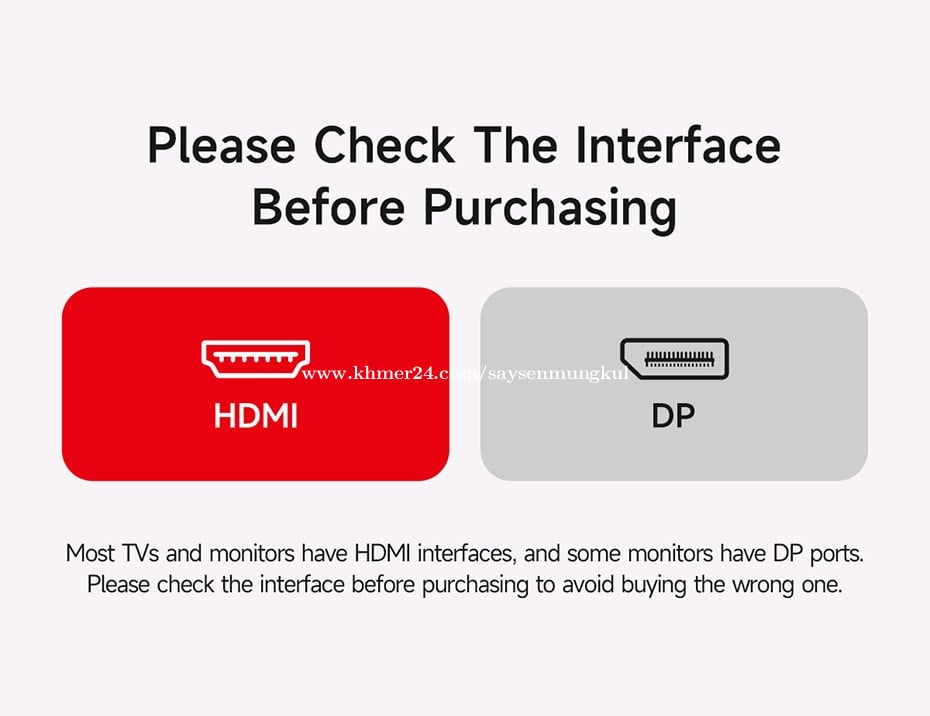 Please Check The Interface Before Purchasing

www.khmer24.com/saysenmungkul

HDMI

DP

Most TVs and monitors have HDMI interfaces, and some monitors have DP ports. Please check the interface before purchasing to avoid buying the wrong one.